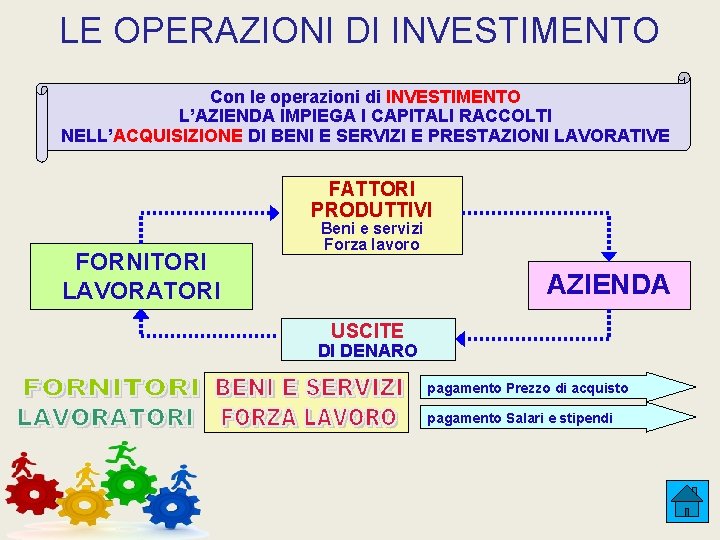 LE OPERAZIONI DI INVESTIMENTO

Con le operazioni di INVESTIMENTO
L'AZIENDA IMPIEGA I CAPITALI RACCOLTI
NELL'ACQUISIZIONE DI BENI E SERVIZI E PRESTAZIONI LAVORATIVE

FATTORI PRODUTTIVI
Beni e servizi
Forza lavoro

FORNITORI
LAVORATORI

AZIENDA

USCITE
DI DENARO

FORNITORI
LAVORATORI

BENI E SERVIZI
FORZA LAVORO

pagamento Prezzo di acquisto
pagamento Salari e stipendi